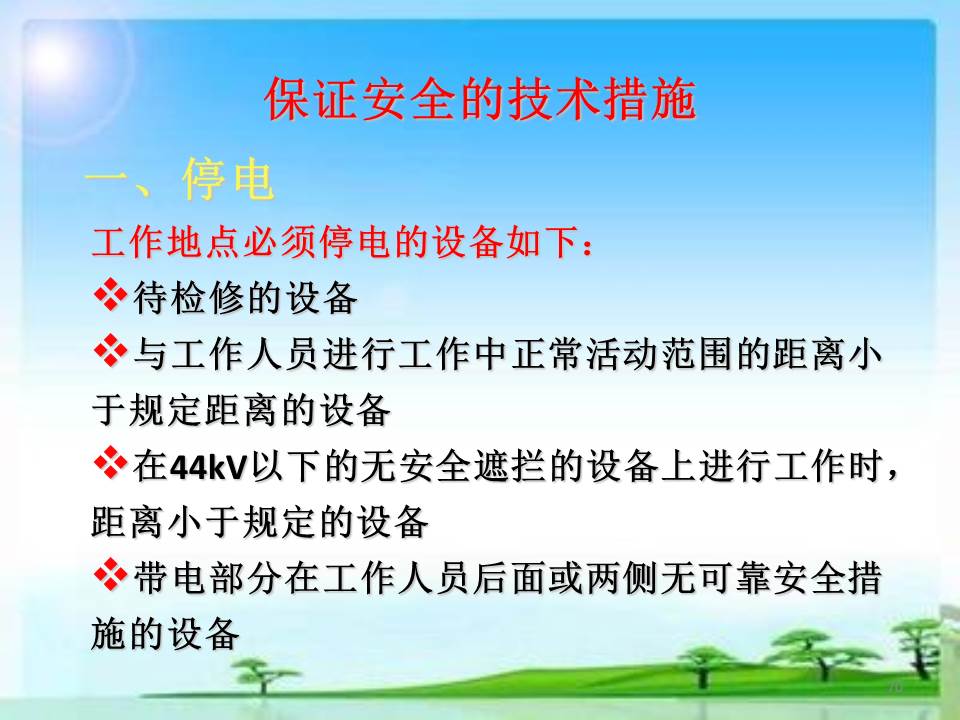 保证安全的技术措施

一、停电

工作地点必须停电的设备如下：

❖待检修的设备

❖与工作人员进行工作中正常活动范围的距离小于规定距离的设备

❖在44kV以下的无安全遮拦的设备上进行工作时，距离小于规定的设备

❖带电部分在工作人员后面或两侧无可靠安全措施的设备